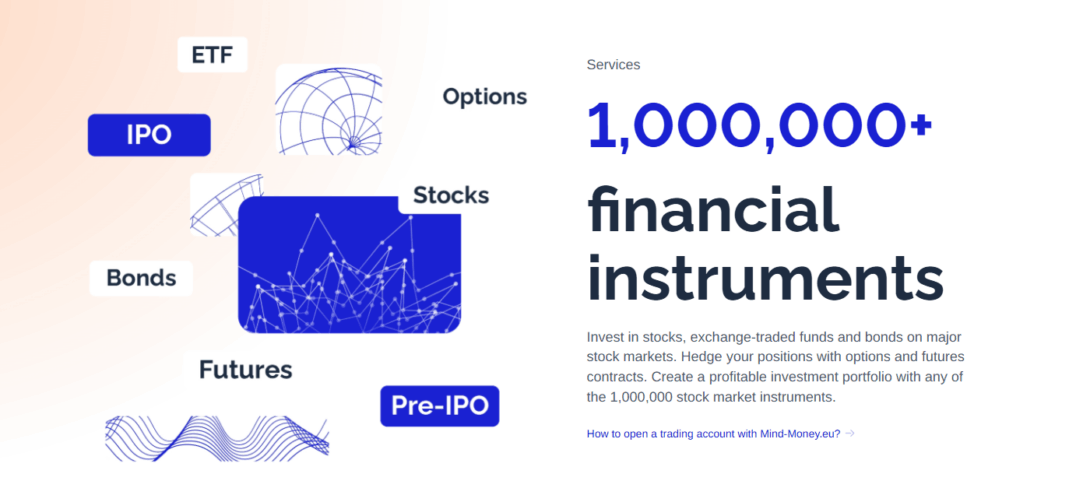 ETF

Options

IPO

Stocks

Bonds

Futures

Pre-IPO

Services

1,000,000+

financial instruments

Invest in stocks, exchange-traded funds and bonds on major stock markets. Hedge your positions with options and futures contracts. Create a profitable investment portfolio with any of the 1,000,000 stock market instruments.

How to open a trading account with Mind-Money.eu? →